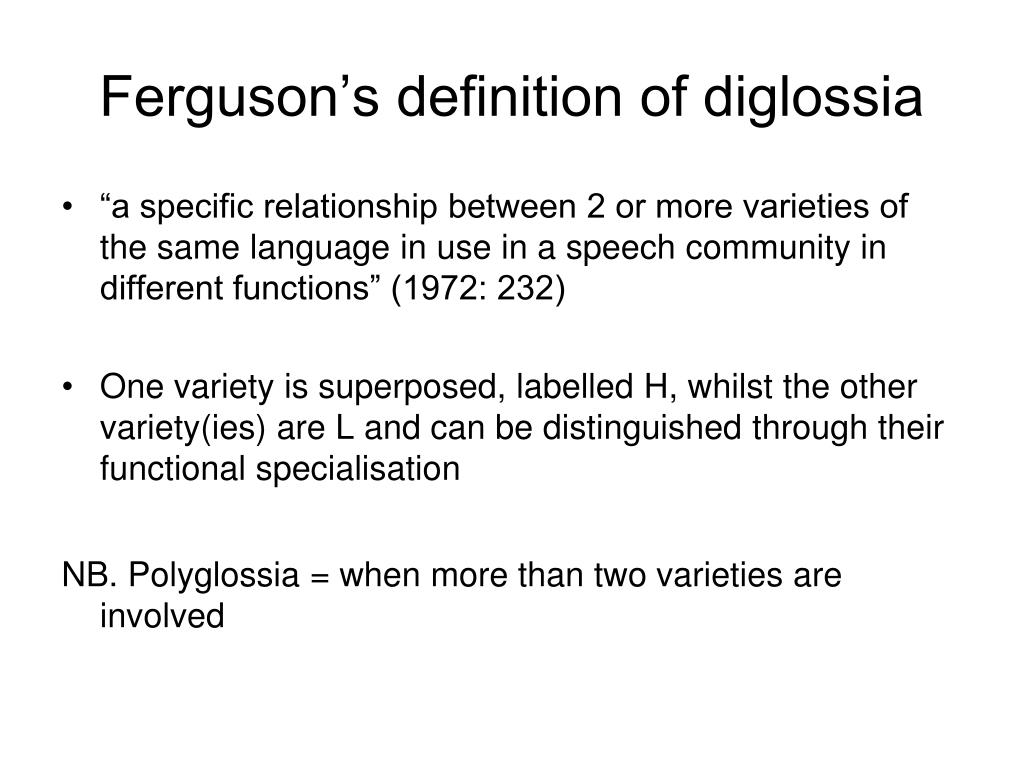 Ferguson’s definition of diglossia

• “a specific relationship between 2 or more varieties of the same language in use in a speech community in different functions” (1972: 232)

• One variety is superposed, labelled H, whilst the other variety(ies) are L and can be distinguished through their functional specialisation

NB. Polyglossia = when more than two varieties are involved